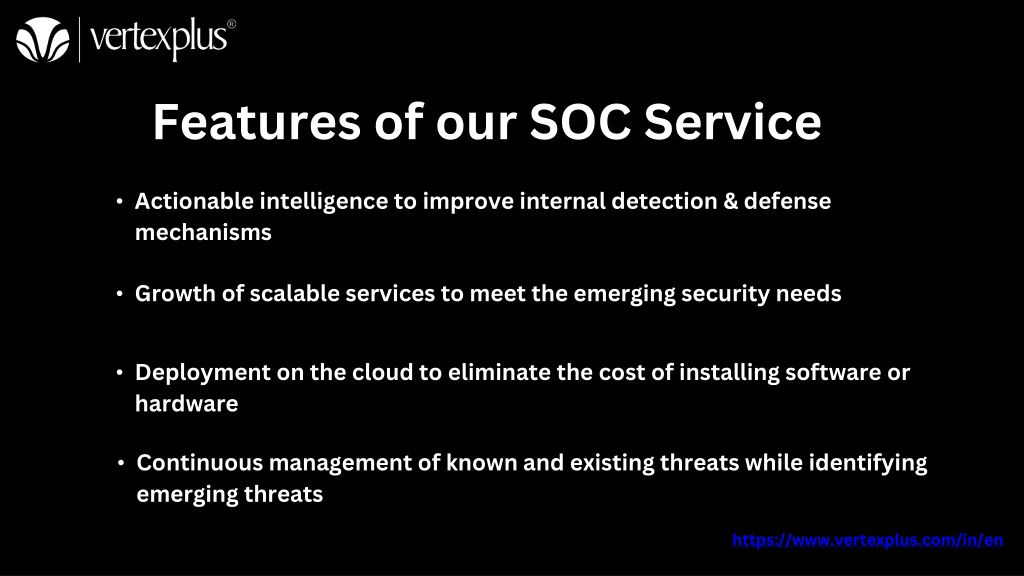 vertexplus®

Features of our SOC Service

• Actionable intelligence to improve internal detection & defense mechanisms

• Growth of scalable services to meet the emerging security needs

• Deployment on the cloud to eliminate the cost of installing software or hardware

• Continuous management of known and existing threats while identifying emerging threats

https://www.vertexplus.com/in/en